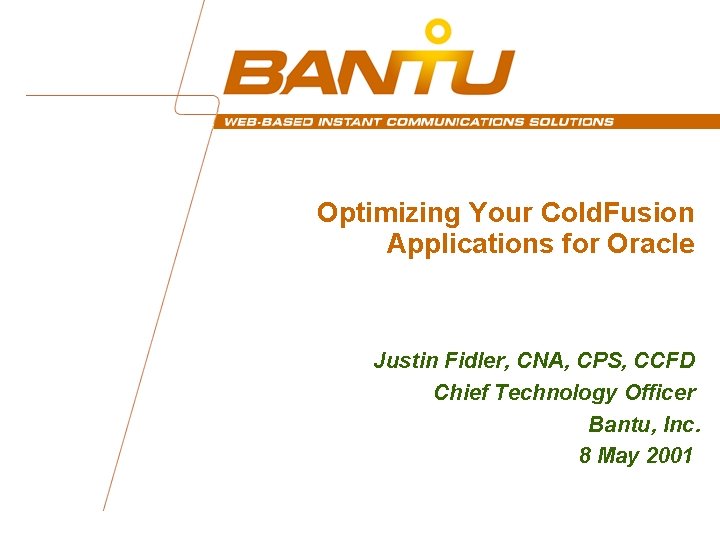 BANTU

WEB-BASED INSTANT COMMUNICATIONS SOLUTIONS

Optimizing Your ColdFusion Applications for Oracle

Justin Fidler, CNA, CPS, CCFD
Chief Technology Officer
Bantu, Inc.
8 May 2001